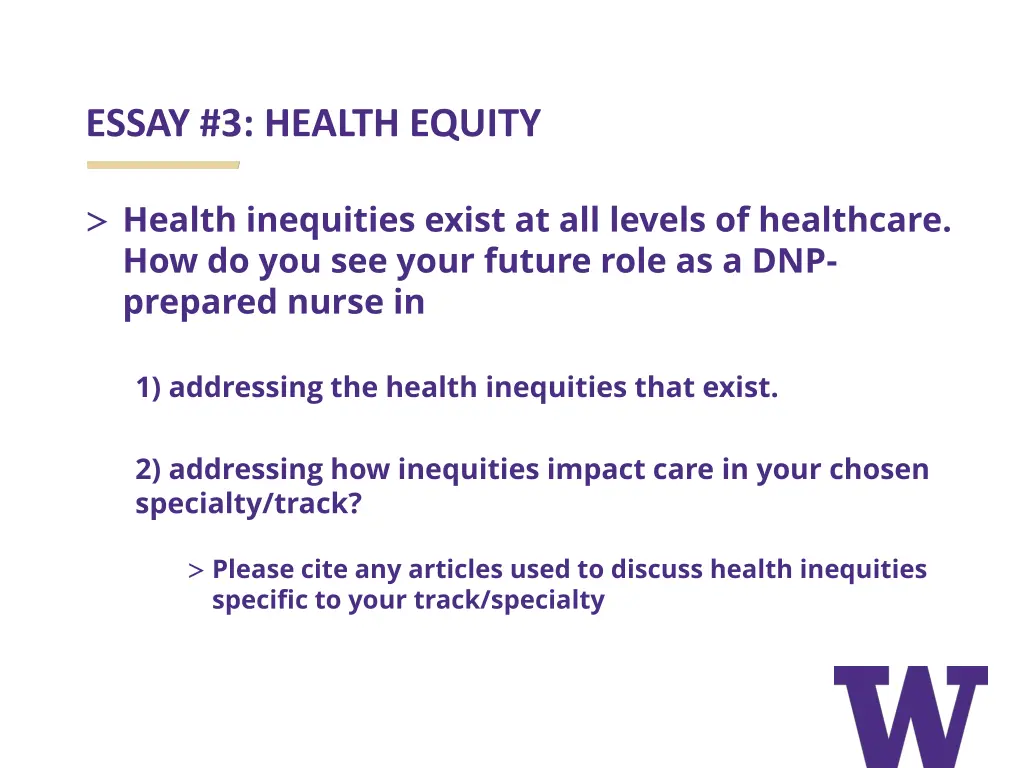 ESSAY #3: HEALTH EQUITY

> Health inequities exist at all levels of healthcare. How do you see your future role as a DNP-prepared nurse in

1) addressing the health inequities that exist.

2) addressing how inequities impact care in your chosen specialty/track?

> Please cite any articles used to discuss health inequities specific to your track/specialty

W